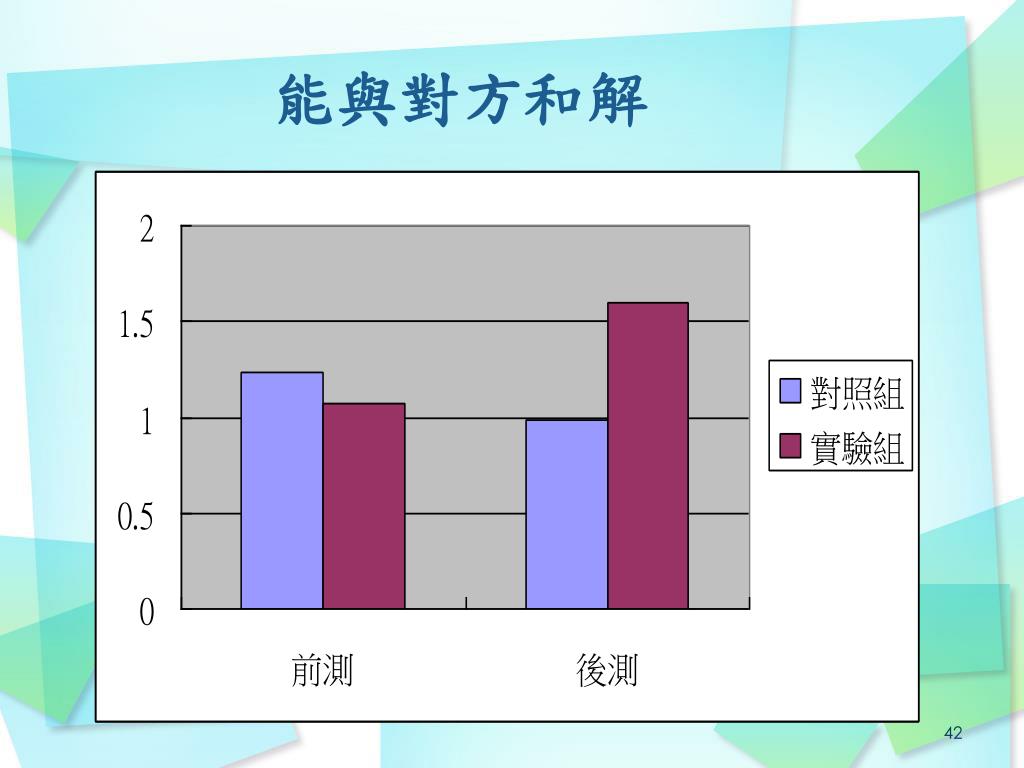 能與對方和解

2
1.5
1
0.5
0

前測
後測

對照組
實驗組

42